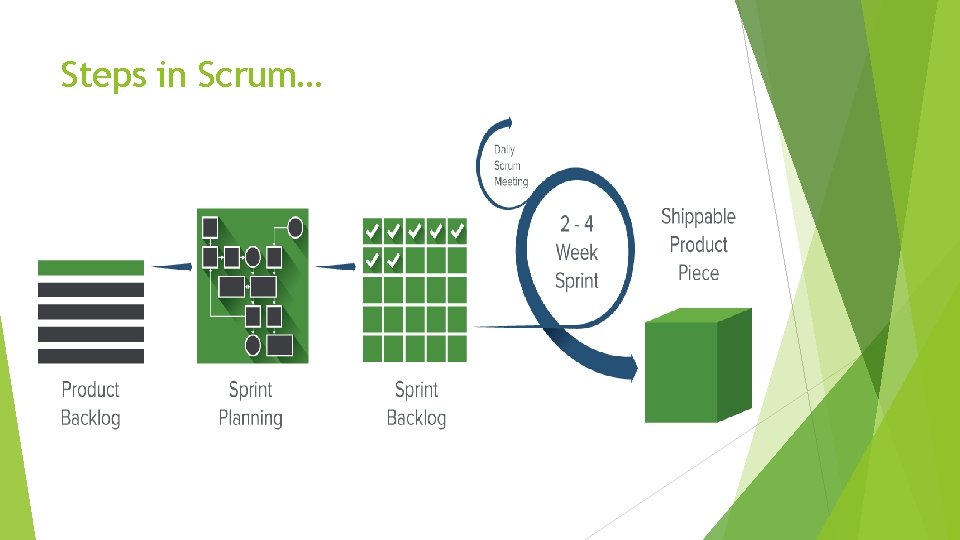 Steps in Scrum…

Daily Scrum Meeting

2 - 4 Week Sprint

Shippable Product Piece

Product Backlog

Sprint Planning

Sprint Backlog